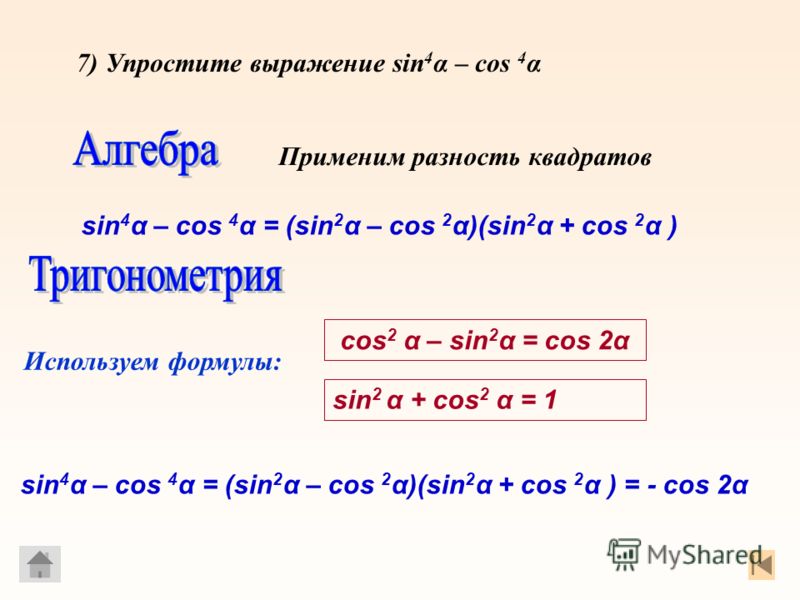 7) Упростите выражение $\sin^4\alpha - \cos^4\alpha$

Алгебра

Применим разность квадратов

$\sin^4\alpha - \cos^4\alpha = (\sin^2\alpha - \cos^2\alpha)(\sin^2\alpha + \cos^2\alpha)$

Тригонометрия

Используем формулы:

$\cos^2\alpha - \sin^2\alpha = \cos 2\alpha$

$\sin^2\alpha + \cos^2\alpha = 1$

$\sin^4\alpha - \cos^4\alpha = (\sin^2\alpha - \cos^2\alpha)(\sin^2\alpha + \cos^2\alpha) = -\cos 2\alpha$

MyShared